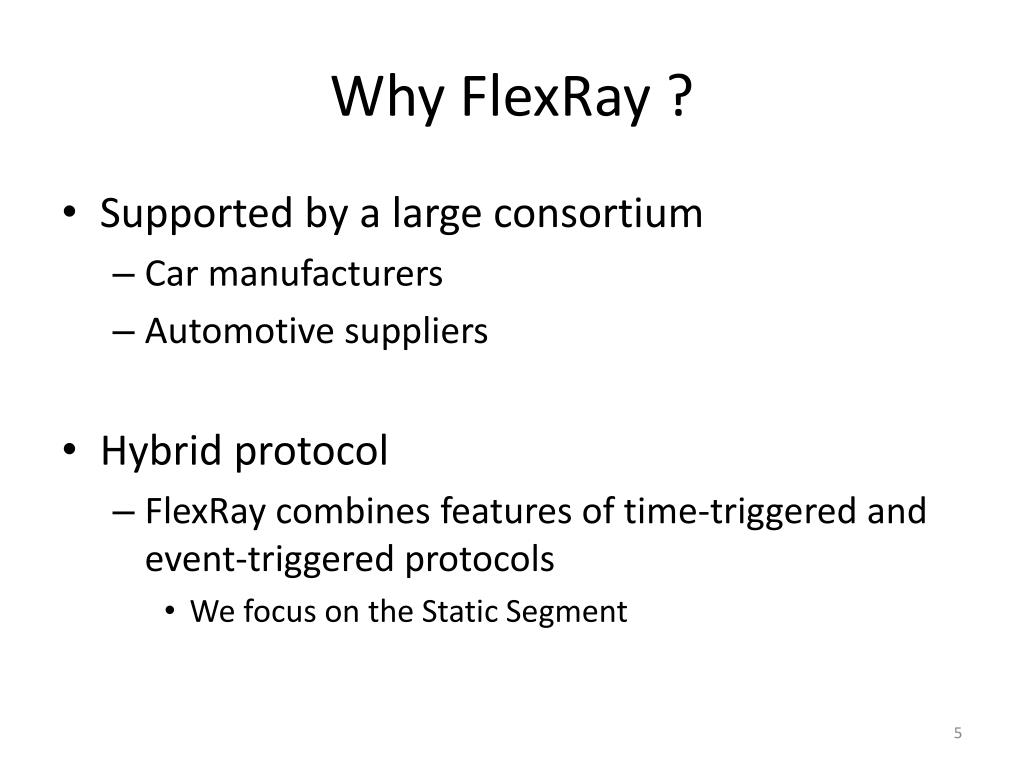 Why FlexRay ?

• Supported by a large consortium
– Car manufacturers
– Automotive suppliers

• Hybrid protocol
– FlexRay combines features of time-triggered and event-triggered protocols
• We focus on the Static Segment

5